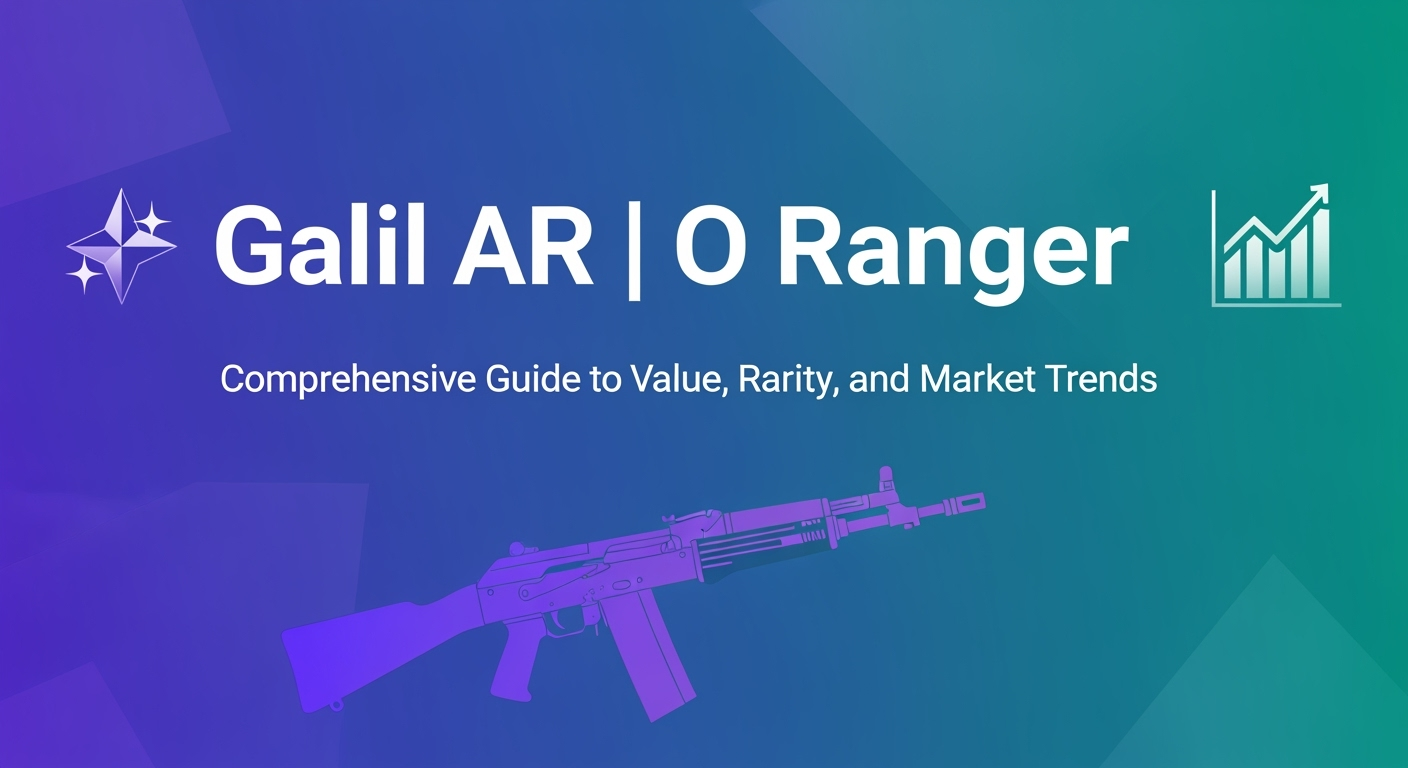 Galil AR | O Ranger

Comprehensive Guide to Value, Rarity, and Market Trends